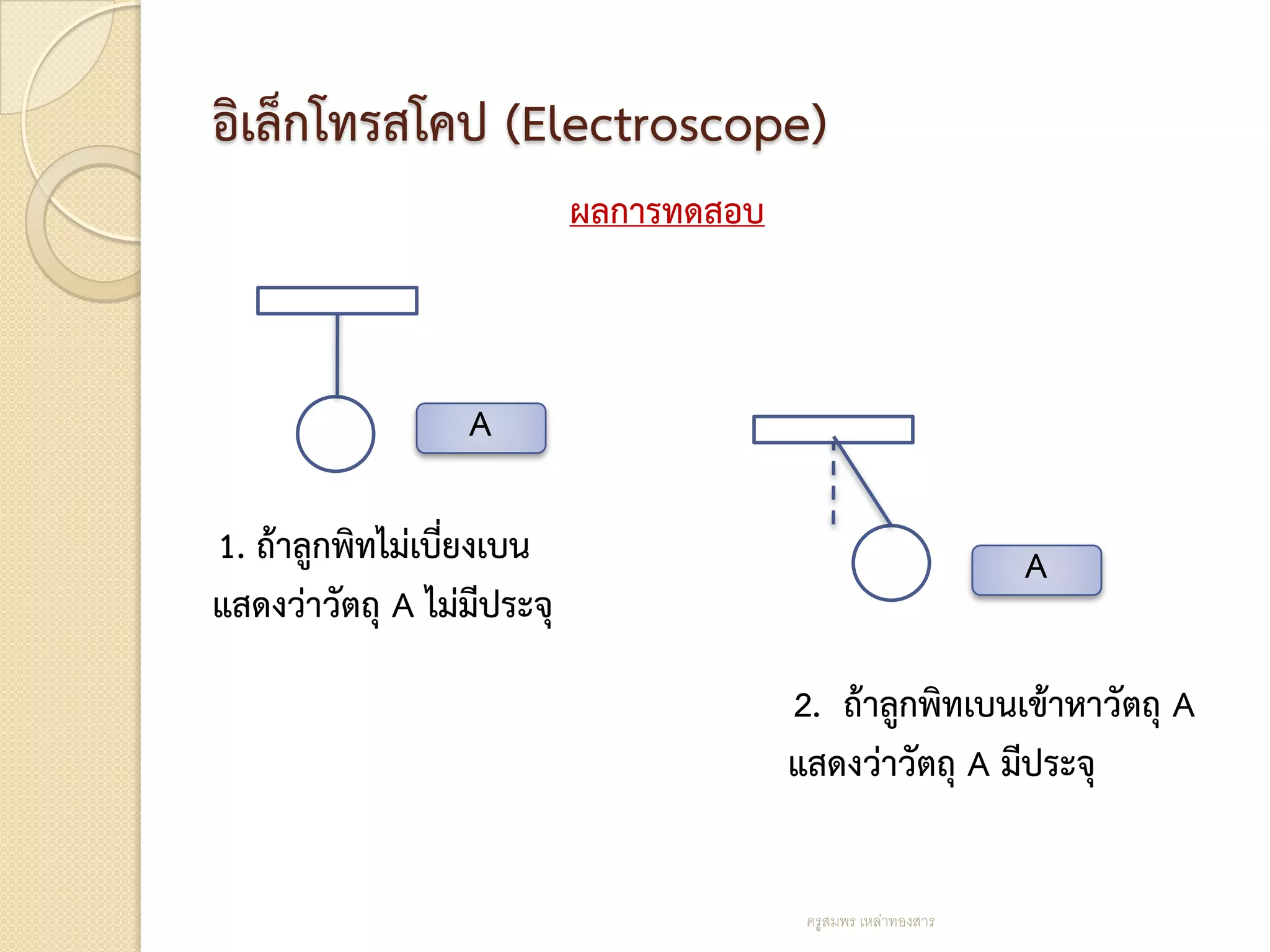 อิเล็กโทรสโคป (Electroscope)

ผลการทดสอบ

A

1. ถ้าลูกพิทไม่เบี่ยงเบน แสดงว่าวัตถุ A ไม่มีประจุ

A

2. ถ้าลูกพิทเบนเข้าหาวัตถุ A แสดงว่าวัตถุ A มีประจุ

ครูสมพร เหล่าทองสาร